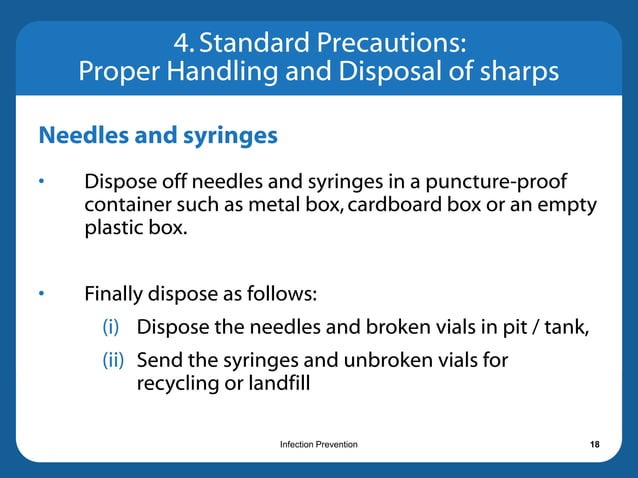 4. Standard Precautions:
Proper Handling and Disposal of sharps

Needles and syringes

• Dispose off needles and syringes in a puncture-proof container such as metal box, cardboard box or an empty plastic box.

• Finally dispose as follows:
(i) Dispose the needles and broken vials in pit / tank,
(ii) Send the syringes and unbroken vials for recycling or landfill

Infection Prevention

18